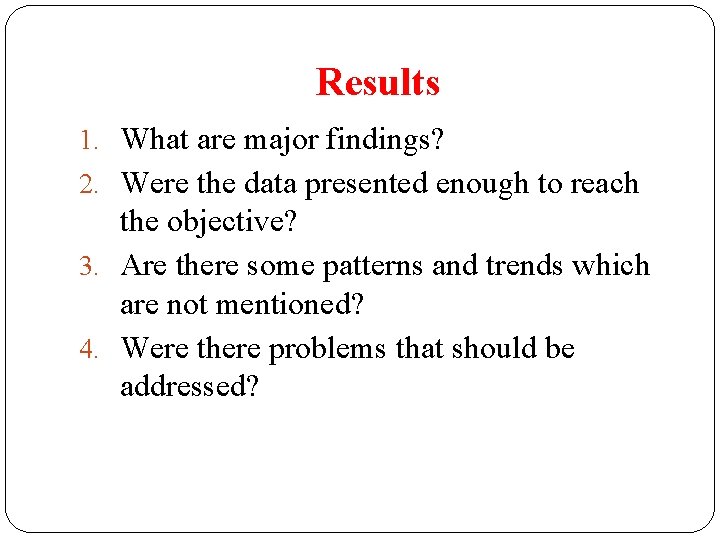 Results

1. What are major findings?
2. Were the data presented enough to reach the objective?
3. Are there some patterns and trends which are not mentioned?
4. Were there problems that should be addressed?